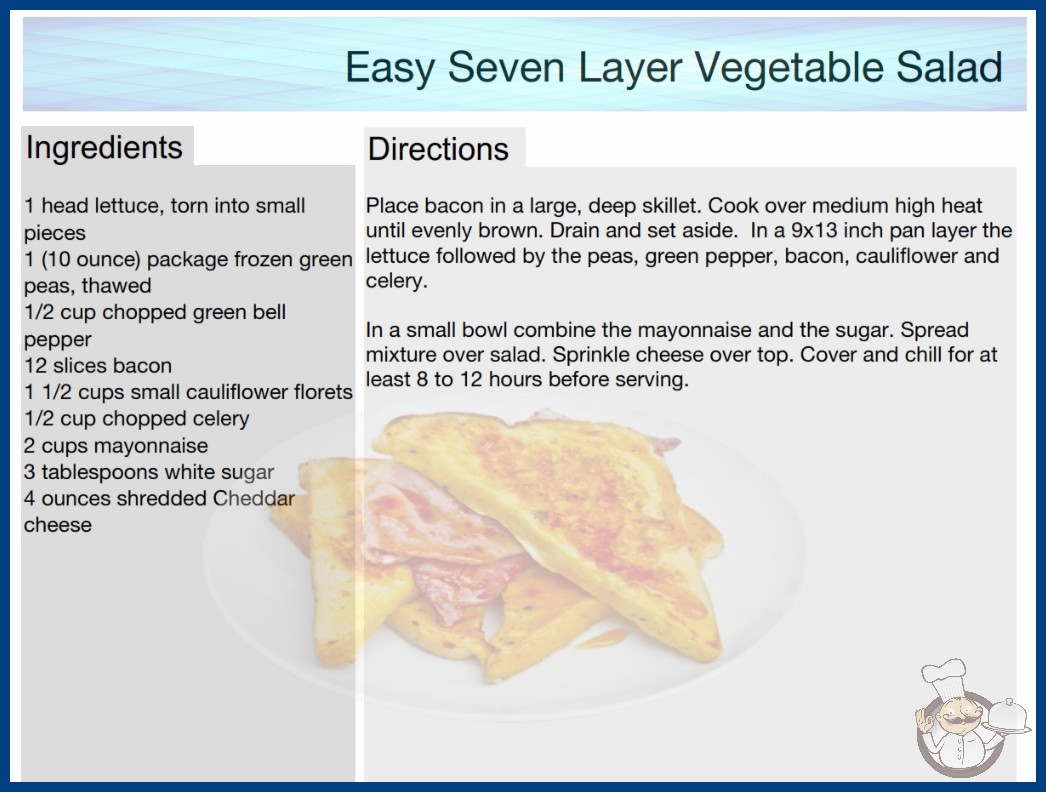 Easy Seven Layer Vegetable Salad

Ingredients

1 head lettuce, torn into small pieces
1 (10 ounce) package frozen green peas, thawed
1/2 cup chopped green bell pepper
12 slices bacon
1 1/2 cups small cauliflower florets
1/2 cup chopped celery
2 cups mayonnaise
3 tablespoons white sugar
4 ounces shredded Cheddar cheese

Directions

Place bacon in a large, deep skillet. Cook over medium high heat until evenly brown. Drain and set aside. In a 9x13 inch pan layer the lettuce followed by the peas, green pepper, bacon, cauliflower and celery.

In a small bowl combine the mayonnaise and the sugar. Spread mixture over salad. Sprinkle cheese over top. Cover and chill for at least 8 to 12 hours before serving.